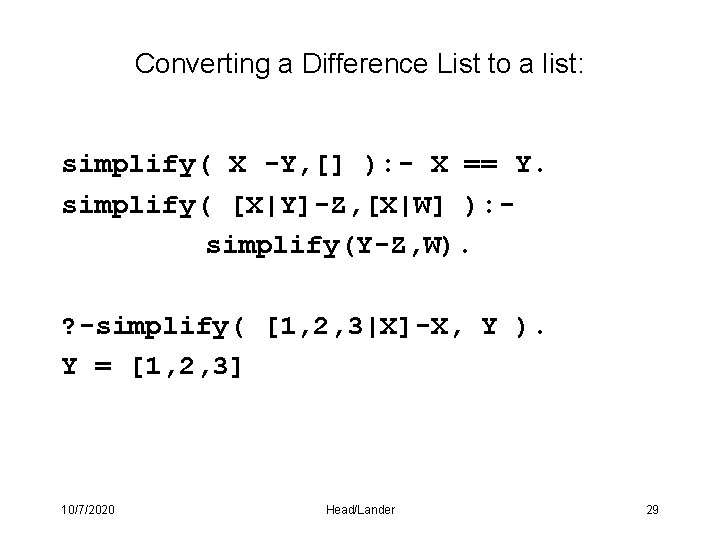 Converting a Difference List to a list:

simplify( X -Y,[] ):- X == Y.
simplify( [X|Y]-Z,[X|W] ):-
simplify(Y-Z,W).

?-simplify( [1,2,3|X]-X, Y ).
Y = [1,2,3]

10/7/2020 Head/Lander 29